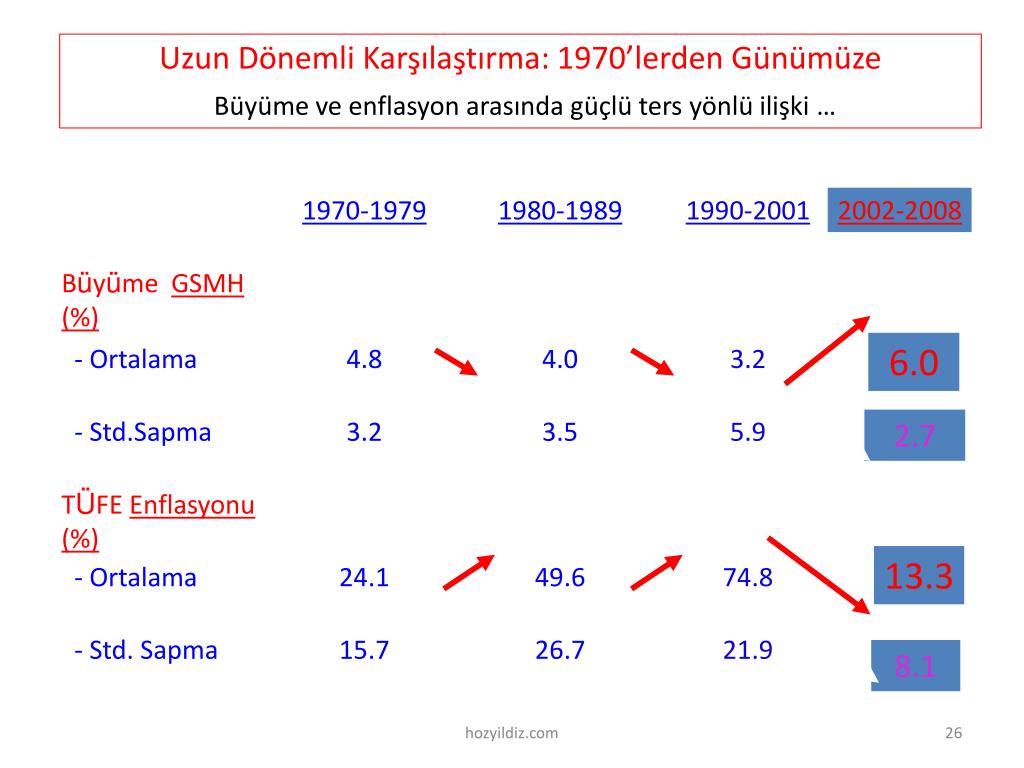 Uzun Dönemli Karşılaştırma: 1970'lerden Günümüze

Büyüme ve enflasyon arasında güçlü ters yönlü ilişki …

| | 1970-1979 | 1980-1989 | 1990-2001 | 2002-2008 |
|---|---|---|---|---|
| Büyüme GSMH (%) | | | | |
| - Ortalama | 4.8 | 4.0 | 3.2 | 6.0 |
| - Std.Sapma | 3.2 | 3.5 | 5.9 | 2.7 |
| TÜFE Enflasyonu (%) | | | | |
| - Ortalama | 24.1 | 49.6 | 74.8 | 13.3 |
| - Std. Sapma | 15.7 | 26.7 | 21.9 | 8.1 |

hozyildiz.com

26